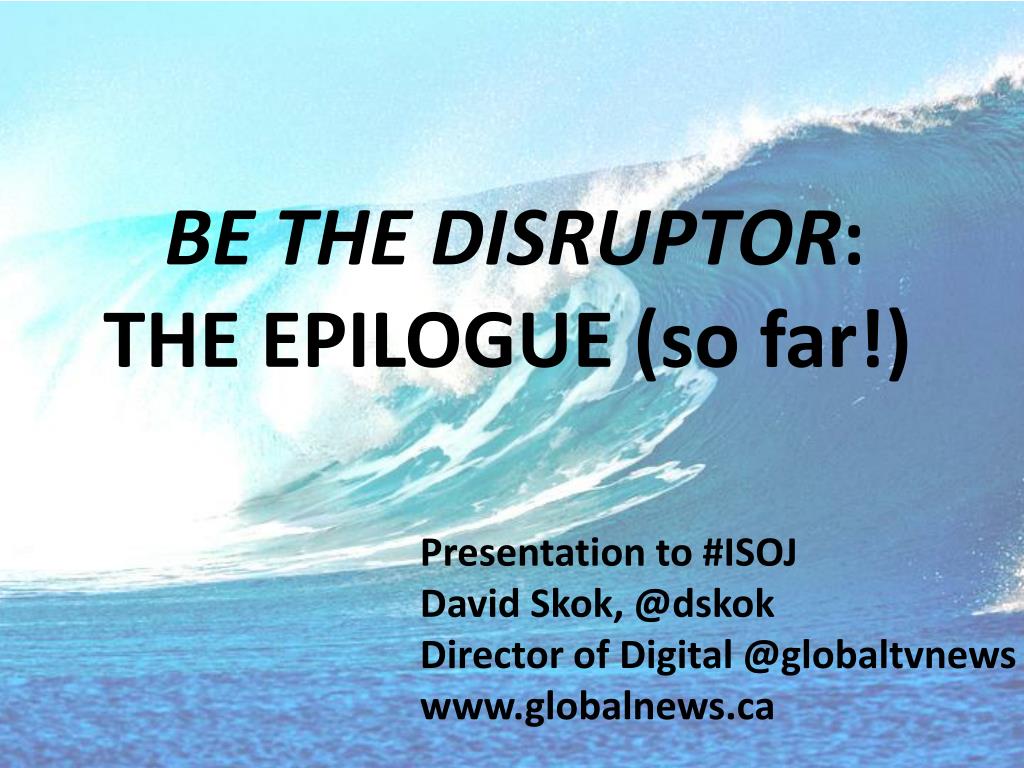 BE THE DISRUPTOR:
THE EPILOGUE (so far!)

Presentation to #ISOJ
David Skok, @dskok
Director of Digital @globaltvnews
www.globalnews.ca